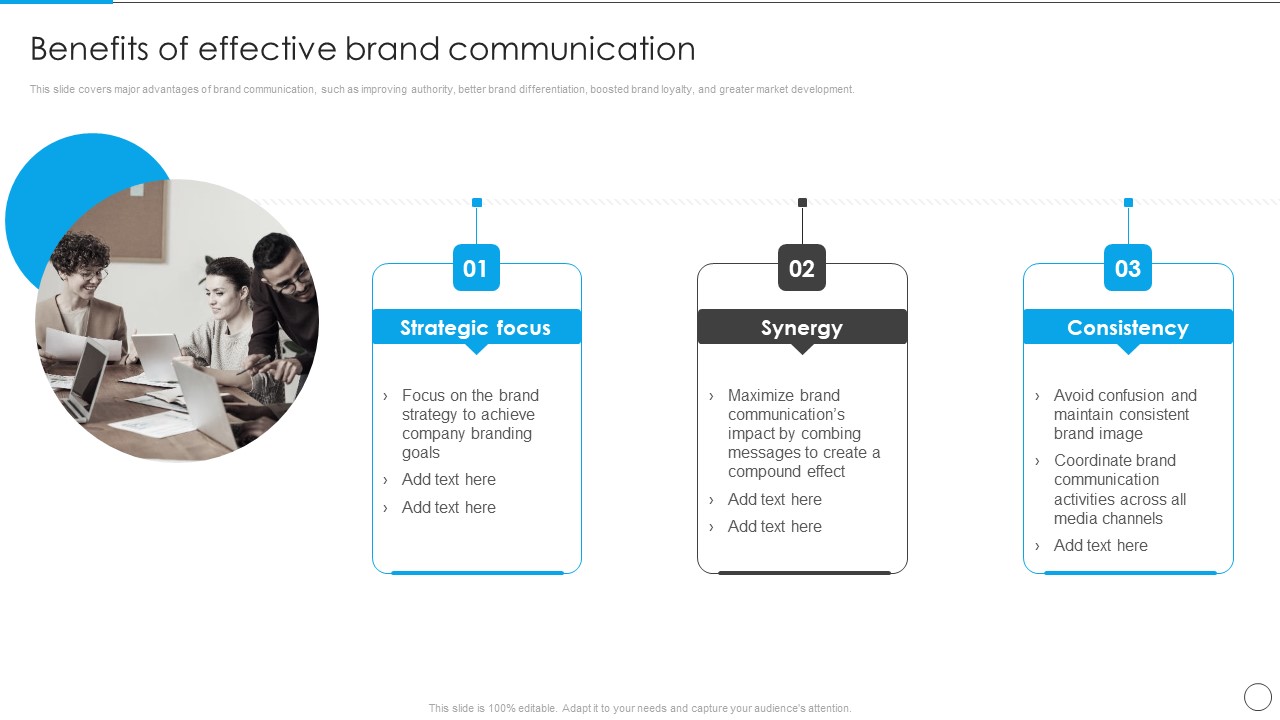 Benefits of effective brand communication

This slide covers major advantages of brand communication, such as improving authority, better brand differentiation, boosted brand loyalty, and greater market development.

01

Strategic focus

› Focus on the brand strategy to achieve company branding goals
› Add text here
› Add text here

02

Synergy

› Maximize brand communication's impact by combing messages to create a compound effect
› Add text here
› Add text here

03

Consistency

› Avoid confusion and maintain consistent brand image
› Coordinate brand communication activities across all media channels
› Add text here

This slide is 100% editable. Adapt it to your needs and capture your audience's attention.